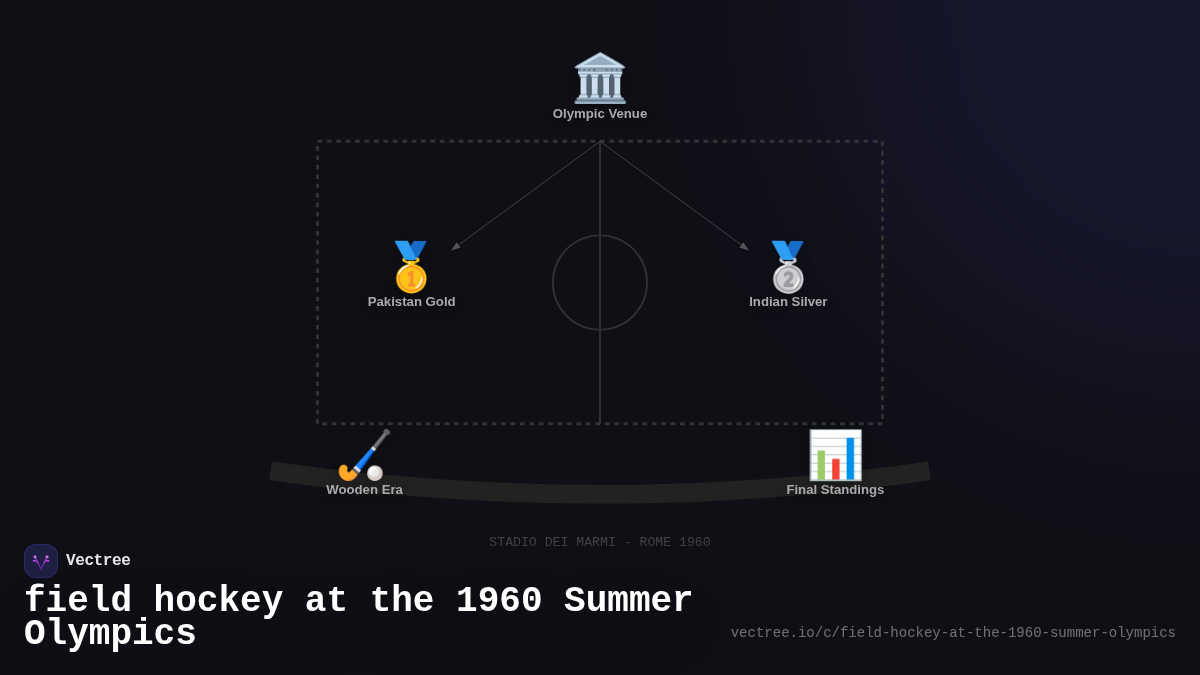 Olympic Venue

Pakistan Gold

Indian Silver

Wooden Era

Final Standings

STADIO DEI MARMI - ROME 1960

Vectree

field hockey at the 1960 Summer Olympics

vectree.io/c/field-hockey-at-the-1960-summer-olympics